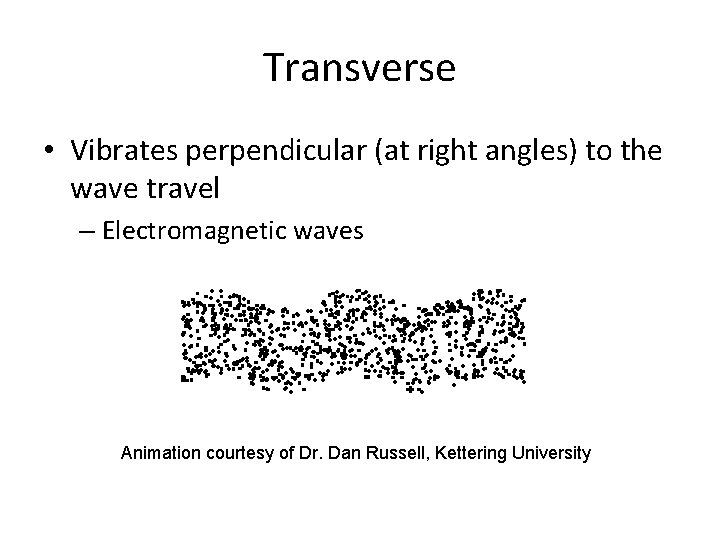 Transverse

• Vibrates perpendicular (at right angles) to the wave travel

– Electromagnetic waves

Animation courtesy of Dr. Dan Russell, Kettering University